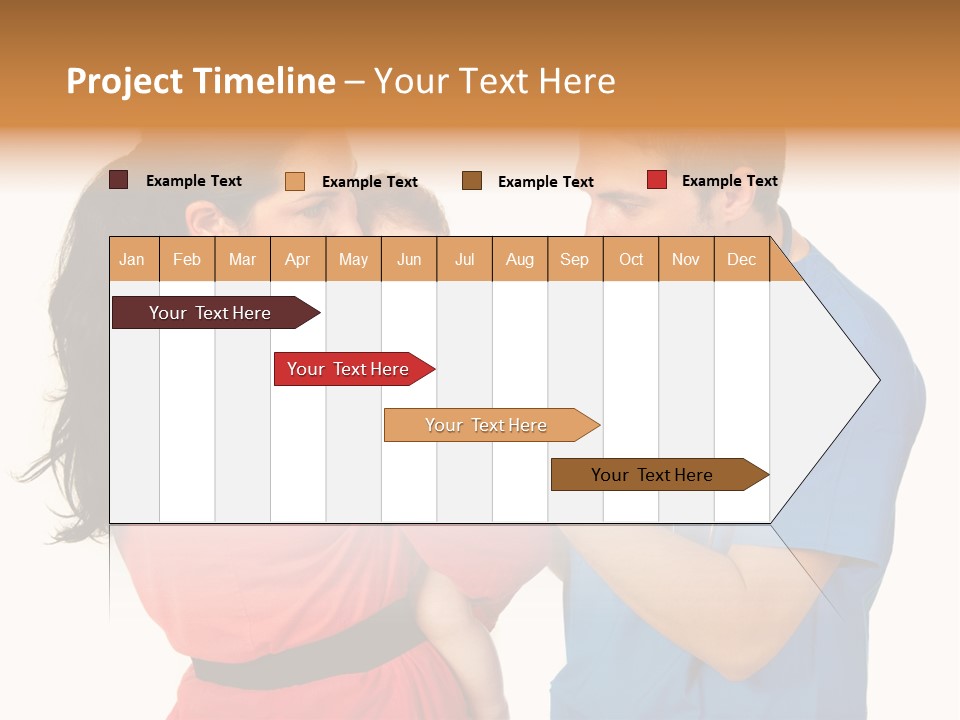 Project Timeline – Your Text Here

Example Text Example Text Example Text Example Text

| Jan | Feb | Mar | Apr | May | Jun | Jul | Aug | Sep | Oct | Nov | Dec |
|---|---|---|---|---|---|---|---|---|---|---|---|

Your Text Here

Your Text Here

Your Text Here

Your Text Here